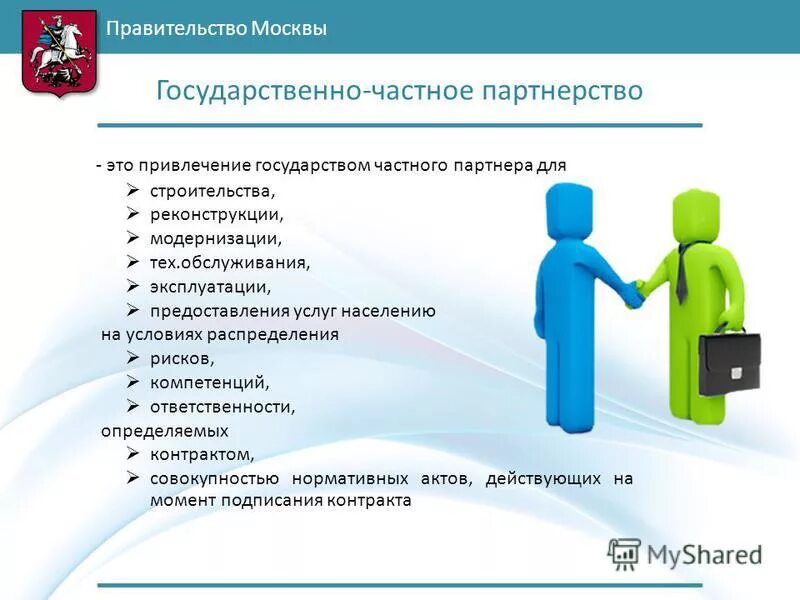 Правительство Москвы

Государственно-частное партнерство

- это привлечение государством частного партнера для
➢ строительства,
➢ реконструкции,
➢ модернизации,
➢ тех.обслуживания,
➢ эксплуатации,
➢ предоставления услуг населению
на условиях распределения
➢ рисков,
➢ компетенций,
➢ ответственности,
определяемых
➢ контрактом,
➢ совокупностью нормативных актов, действующих на момент подписания контракта

MyShared